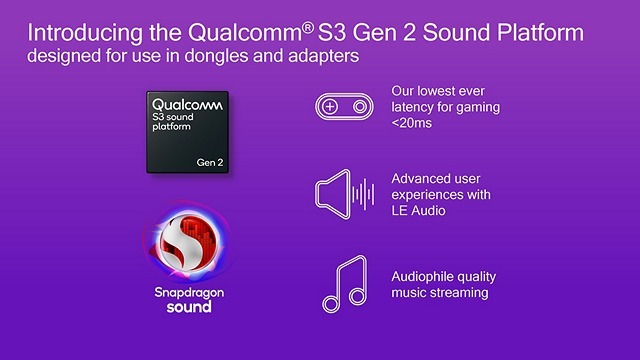 Introducing the Qualcomm® S3 Gen 2 Sound Platform
designed for use in dongles and adapters

Qualcomm
S3 sound platform
Gen 2

Snapdragon sound

Our lowest ever latency for gaming <20ms

Advanced user experiences with LE Audio

Audiophile quality music streaming